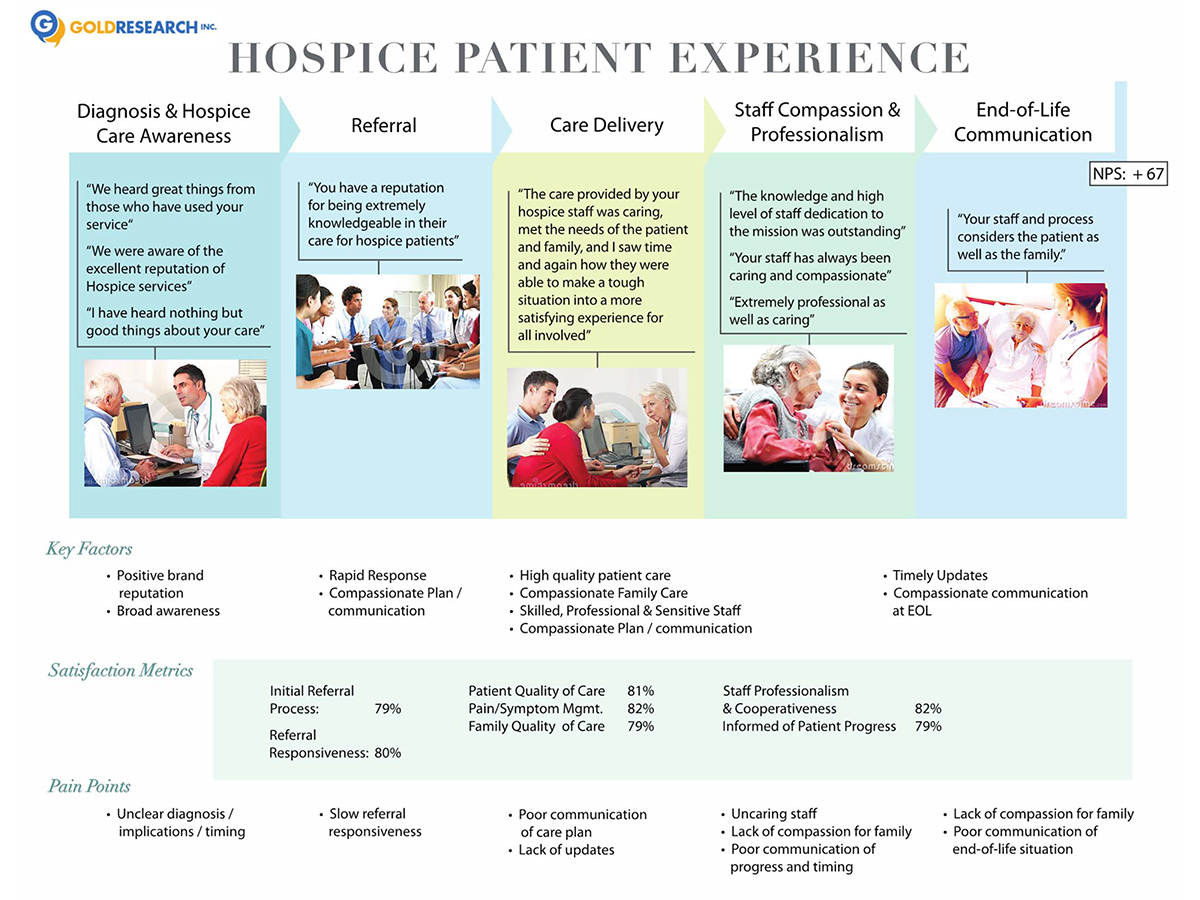 GOLDRESEARCH INC.

HOSPICE PATIENT EXPERIENCE

Diagnosis & Hospice Care Awareness

Referral

Care Delivery

Staff Compassion & Professionalism

End-of-Life Communication

NPS: + 67

"We heard great things from those who have used your service"

"We were aware of the excellent reputation of Hospice services"

"I have heard nothing but good things about your care"

"You have a reputation for being extremely knowledgeable in their care for hospice patients"

"The care provided by your hospice staff was caring, met the needs of the patient and family, and I saw time and again how they were able to make a tough situation into a more satisfying experience for all involved"

"The knowledge and high level of staff dedication to the mission was outstanding"

"Your staff has always been caring and compassionate"

"Extremely professional as well as caring"

"Your staff and process considers the patient as well as the family."

Key Factors

• Positive brand reputation
• Broad awareness

• Rapid Response
• Compassionate Plan / communication

• High quality patient care
• Compassionate Family Care
• Skilled, Professional & Sensitive Staff
• Compassionate Plan / communication

• Timely Updates
• Compassionate communication at EOL

Satisfaction Metrics

Initial Referral Process: 79%
Referral Responsiveness: 80%

Patient Quality of Care 81%
Pain/Symptom Mgmt. 82%
Family Quality of Care 79%

Staff Professionalism & Cooperativeness 82%
Informed of Patient Progress 79%

Pain Points

• Unclear diagnosis / implications / timing

• Slow referral responsiveness

• Poor communication of care plan
• Lack of updates

• Uncaring staff
• Lack of compassion for family
• Poor communication of progress and timing

• Lack of compassion for family
• Poor communication of end-of-life situation